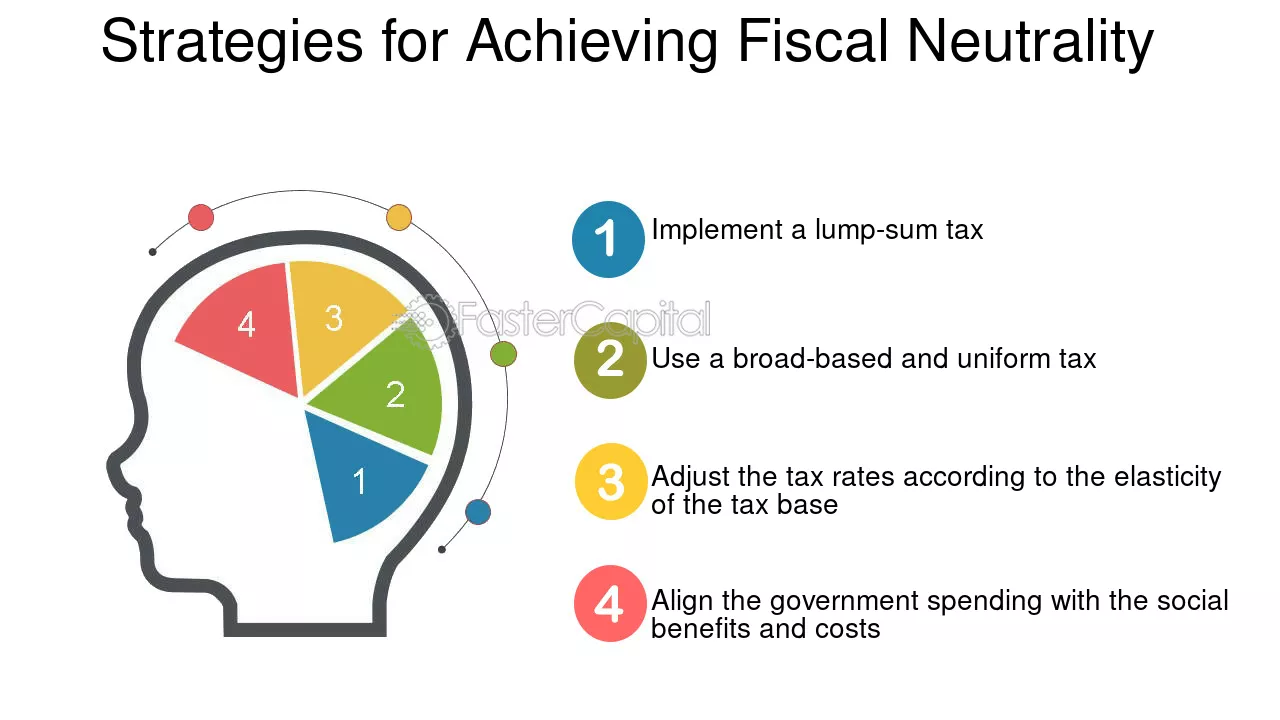 Strategies for Achieving Fiscal Neutrality

4
3
2
1

1 Implement a lump-sum tax

2 Use a broad-based and uniform tax

3 Adjust the tax rates according to the elasticity of the tax base

4 Align the government spending with the social benefits and costs

FasterCapital